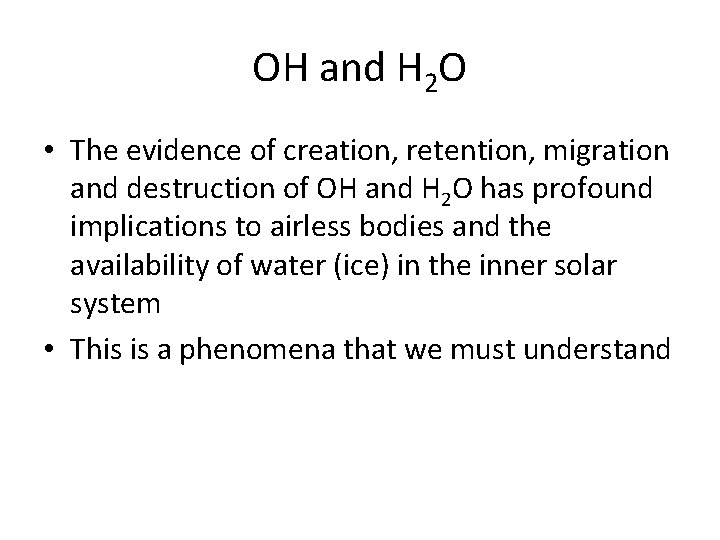 OH and $H_2O$

• The evidence of creation, retention, migration and destruction of OH and $H_2O$ has profound implications to airless bodies and the availability of water (ice) in the inner solar system

• This is a phenomena that we must understand